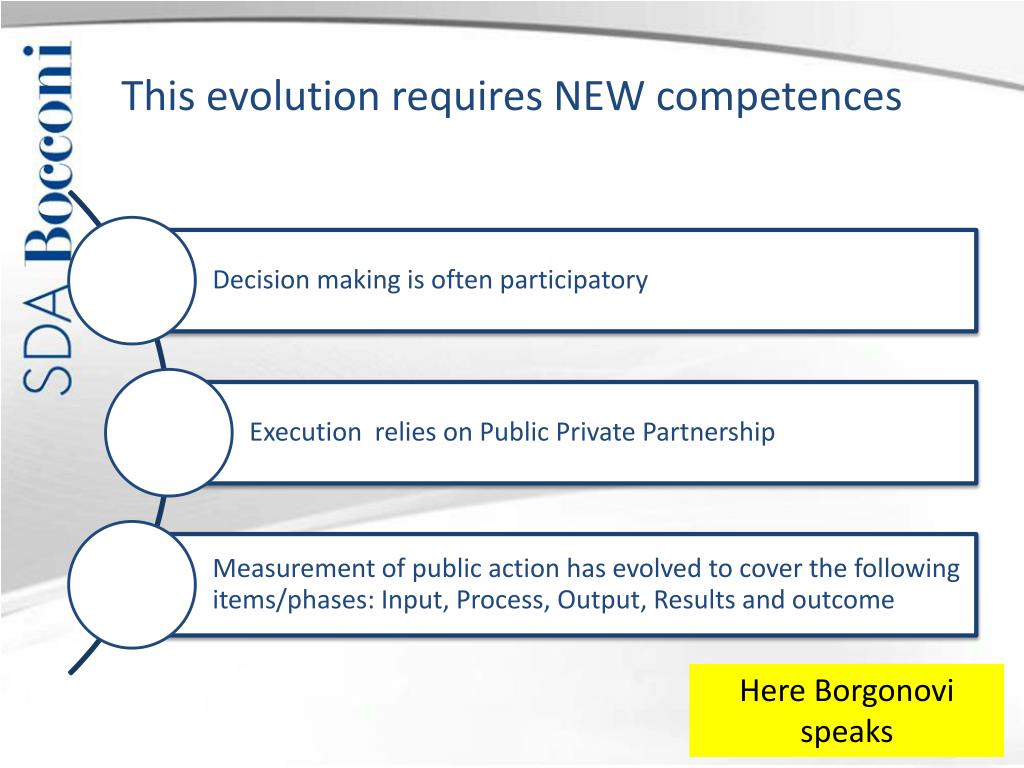 SDA Bocconi

This evolution requires NEW competences

Decision making is often participatory

Execution relies on Public Private Partnership

Measurement of public action has evolved to cover the following items/phases: Input, Process, Output, Results and outcome

Here Borgonovi speaks